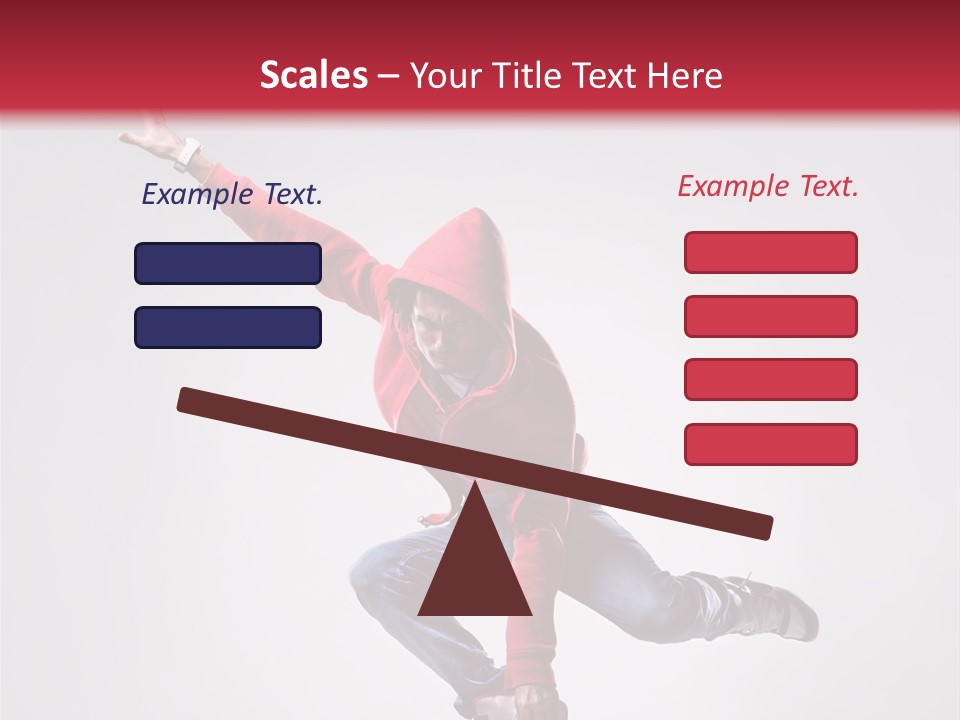 Scales – Your Title Text Here

Example Text.

Example Text.